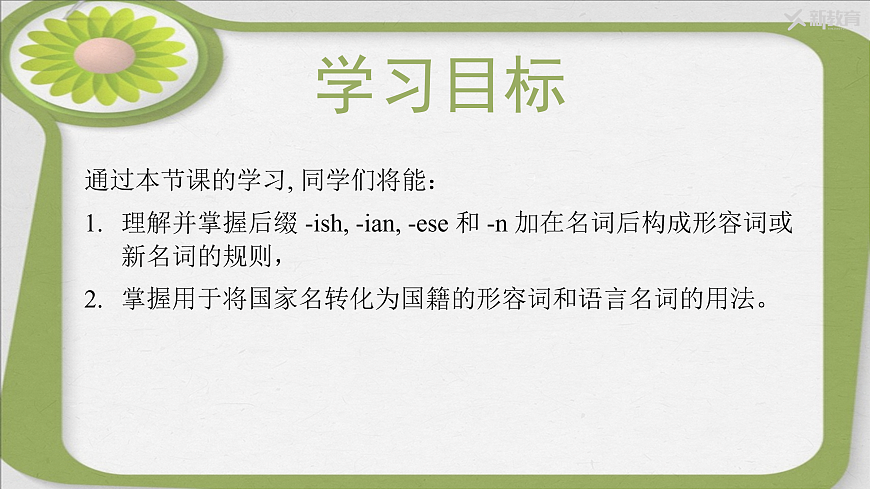 新教育

学习目标

通过本节课的学习, 同学们将能：

1. 理解并掌握后缀 -ish, -ian, -ese 和 -n 加在名词后构成形容词或新名词的规则，

2. 掌握用于将国家名转化为国籍的形容词和语言名词的用法。